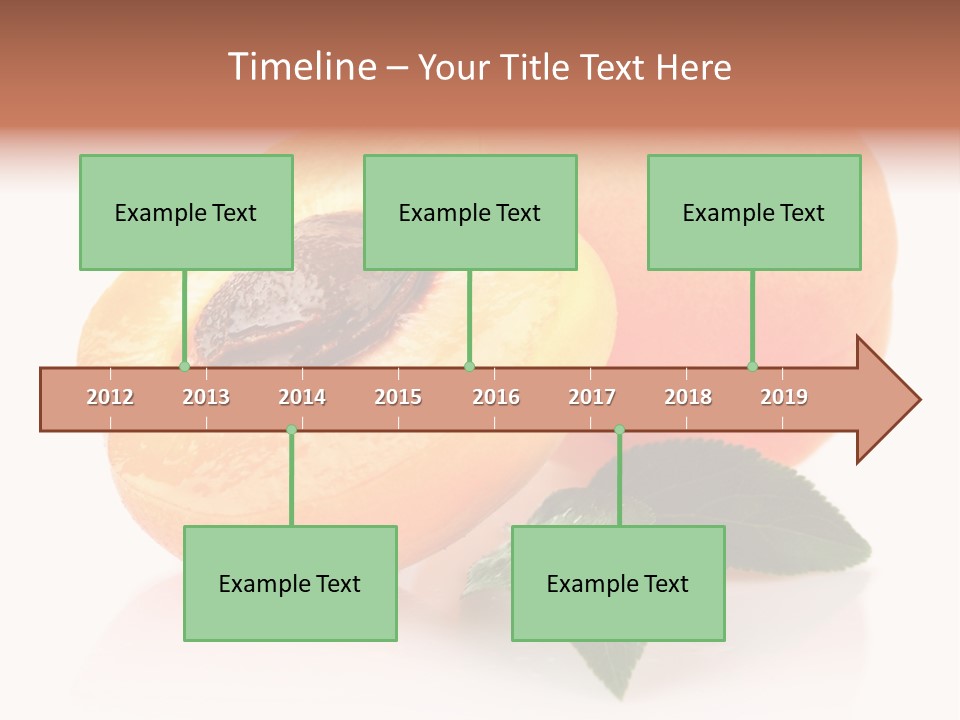 Timeline – Your Title Text Here

Example Text

Example Text

Example Text

2012 2013 2014 2015 2016 2017 2018 2019

Example Text

Example Text